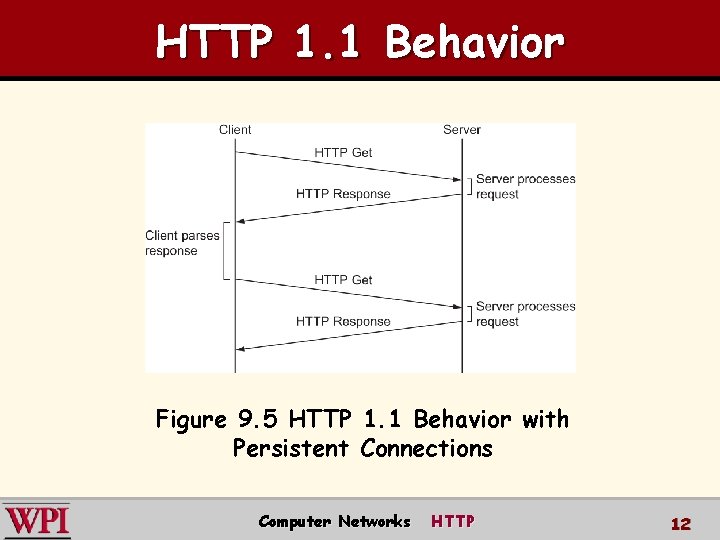 HTTP 1.1 Behavior

Client

Server

HTTP Get

Server processes request

HTTP Response

Client parses response

HTTP Get

Server processes request

HTTP Response

Figure 9.5 HTTP 1.1 Behavior with Persistent Connections

WPI

Computer Networks HTTP

12